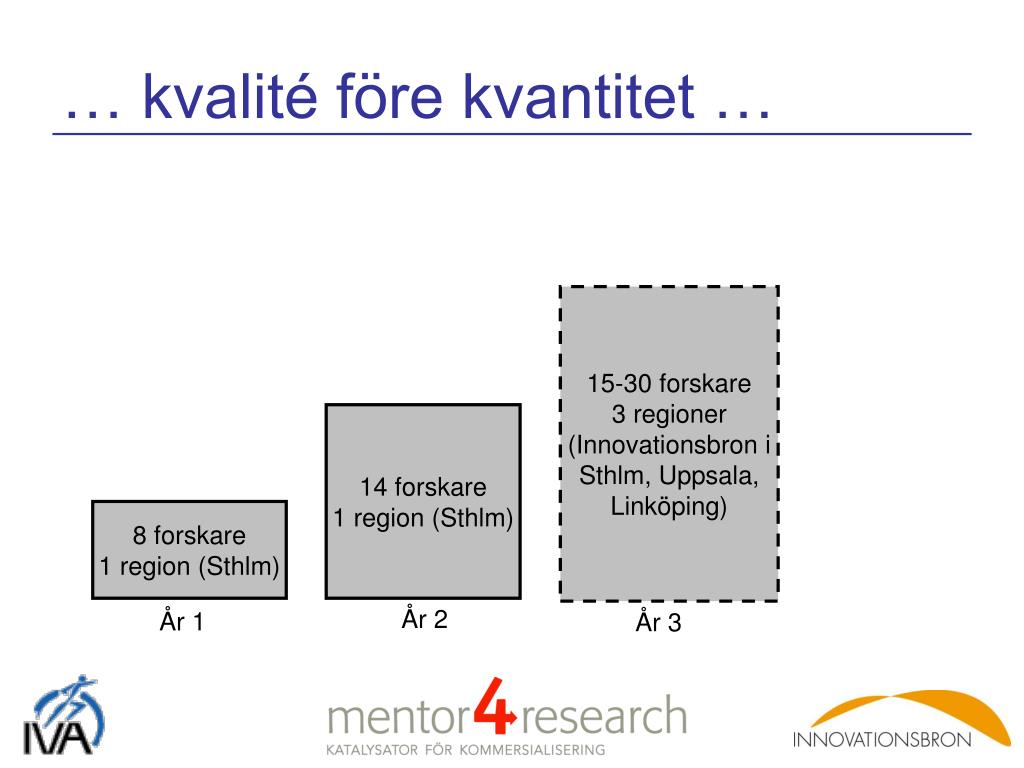 … kvalité före kvantitet …

8 forskare
1 region (Sthlm)

År 1

14 forskare
1 region (Sthlm)

År 2

15-30 forskare
3 regioner
(Innovationsbron i Sthlm, Uppsala, Linköping)

År 3

IVA

mentor4research
KATALYSATOR FÖR KOMMERSIALISERING

INNOVATIONSBRON